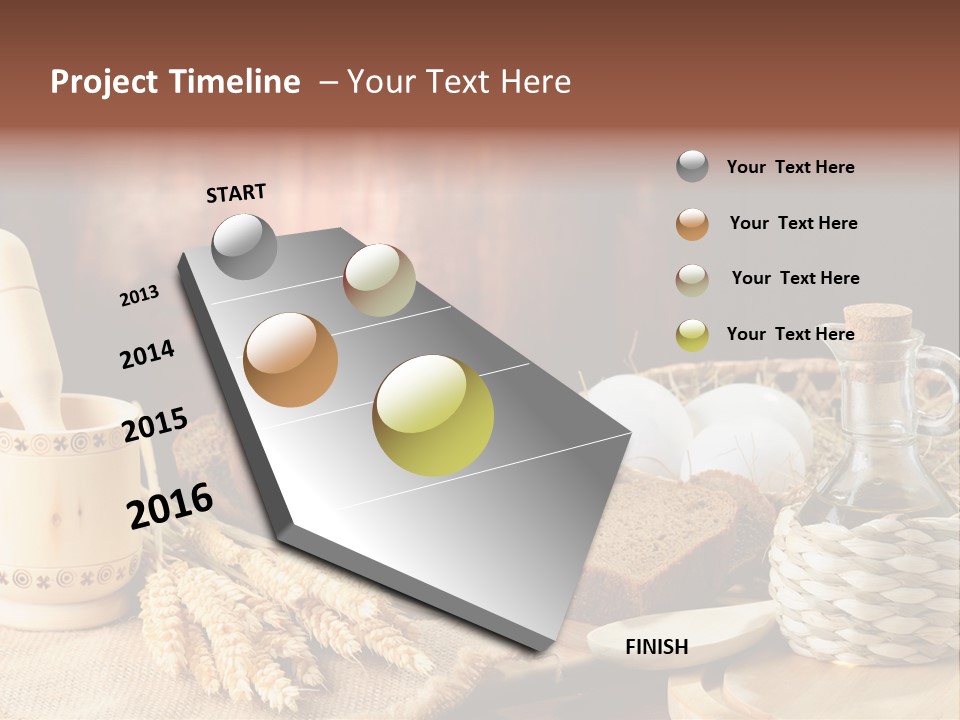 Project Timeline – Your Text Here

START

2013

2014

2015

2016

FINISH

Your Text Here

Your Text Here

Your Text Here

Your Text Here